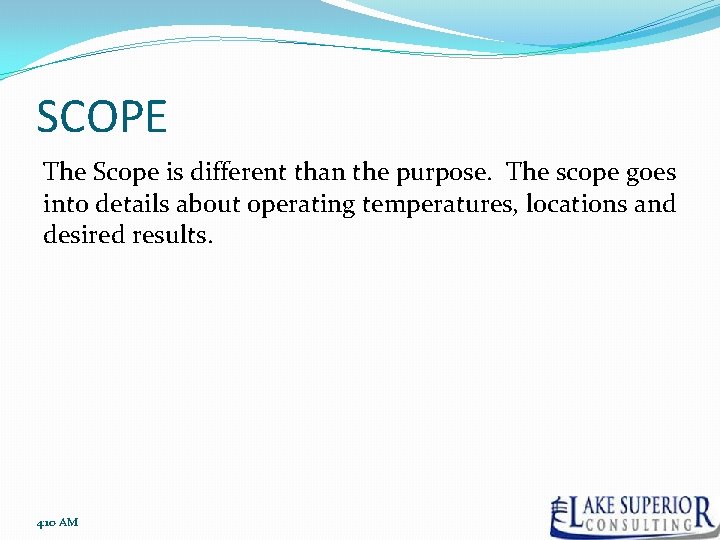 SCOPE

The Scope is different than the purpose. The scope goes into details about operating temperatures, locations and desired results.

4:10 AM

LAKE SUPERIOR CONSULTING